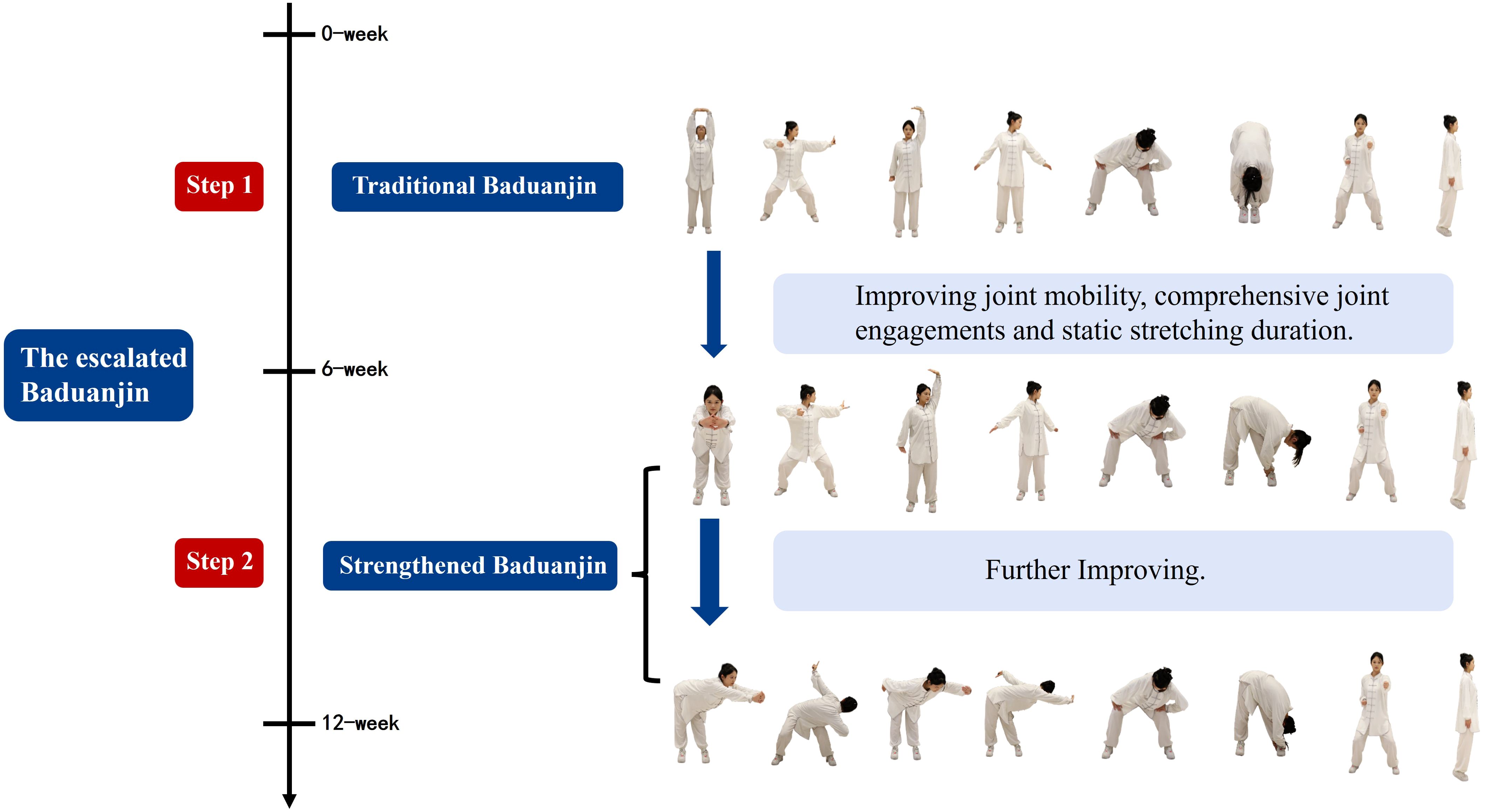 0-week

Step 1

Traditional Baduanjin

Improving joint mobility, comprehensive joint engagements and static stretching duration.

The escalated Baduanjin

6-week

Step 2

Strengthened Baduanjin

Further Improving.

12-week